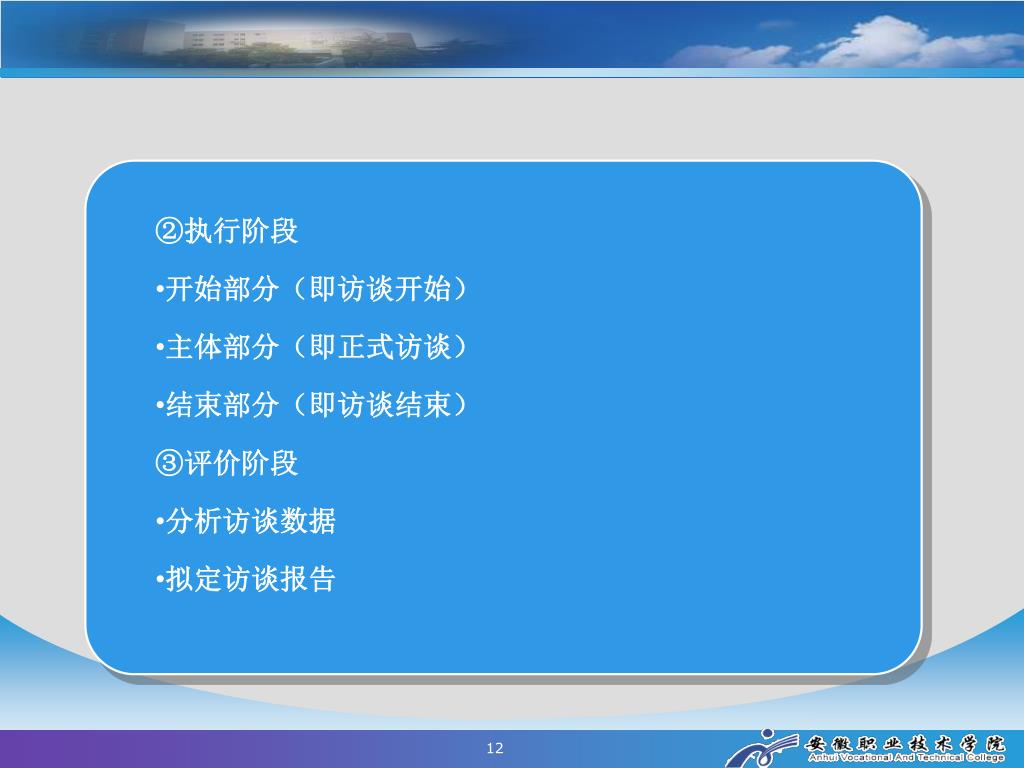 ②执行阶段

•开始部分（即访谈开始）

•主体部分（即正式访谈）

•结束部分（即访谈结束）

③评价阶段

•分析访谈数据

•拟定访谈报告

12

安徽职业技术学院
Anhui Vocational And Technical College